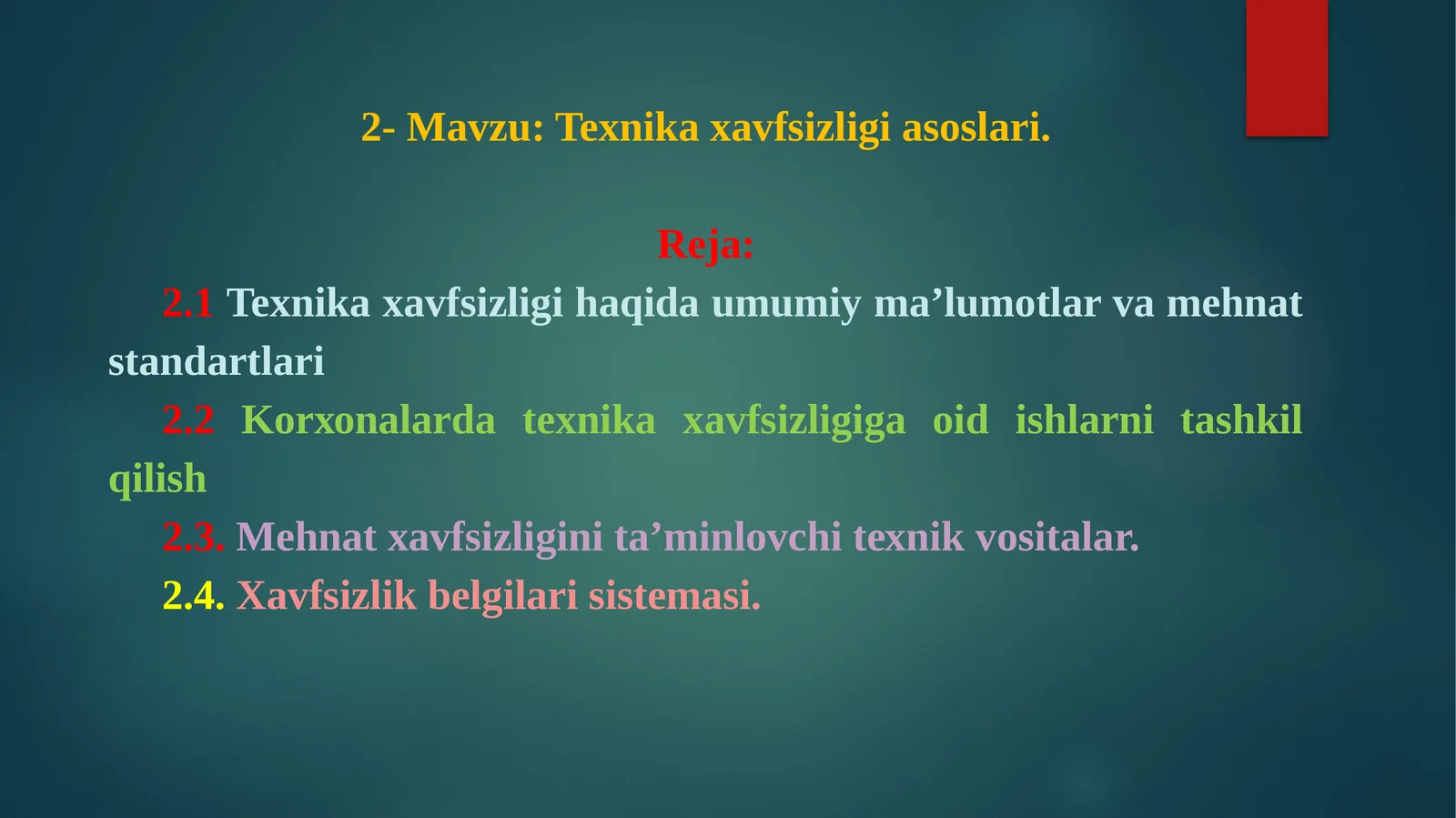 2- Mavzu: Texnika xavfsizligi asoslari.

Reja:

2.1 Texnika xavfsizligi haqida umumiy ma’lumotlar va mehnat standartlari

2.2 Korxonalarda texnika xavfsizligiga oid ishlarni tashkil qilish

2.3. Mehnat xavfsizligini ta’minlovchi texnik vositalar.

2.4. Xavfsizlik belgilari sistemasi.